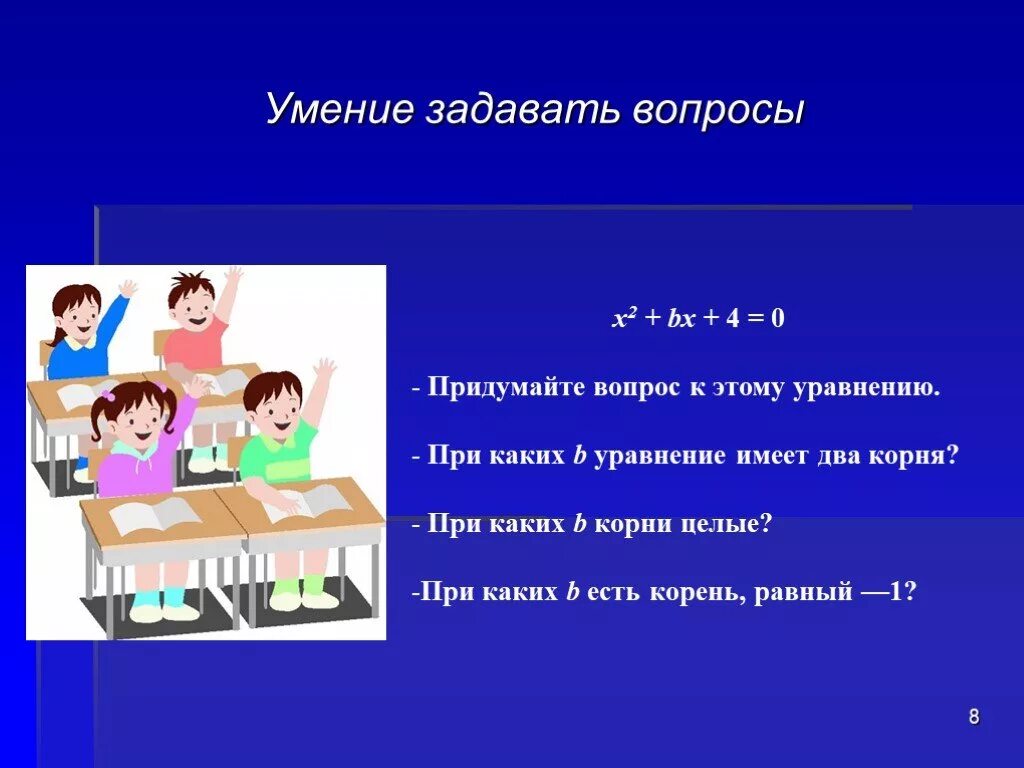 Умение задавать вопросы

$x^2 + bx + 4 = 0$

- Придумайте вопрос к этому уравнению.

- При каких $b$ уравнение имеет два корня?

- При каких $b$ корни целые?

-При каких $b$ есть корень, равный —1?

8